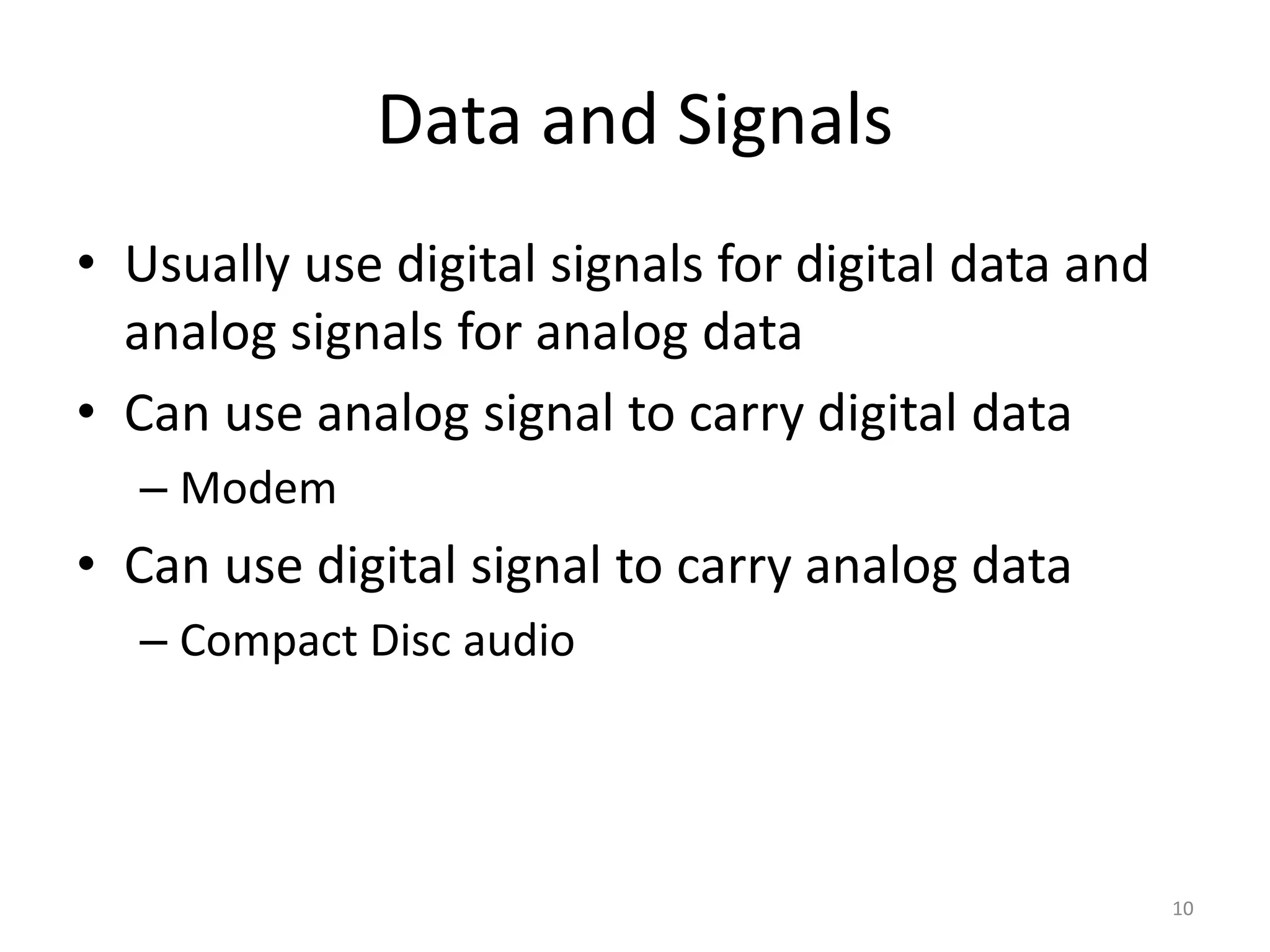 Data and Signals

• Usually use digital signals for digital data and analog signals for analog data
• Can use analog signal to carry digital data
– Modem
• Can use digital signal to carry analog data
– Compact Disc audio

10